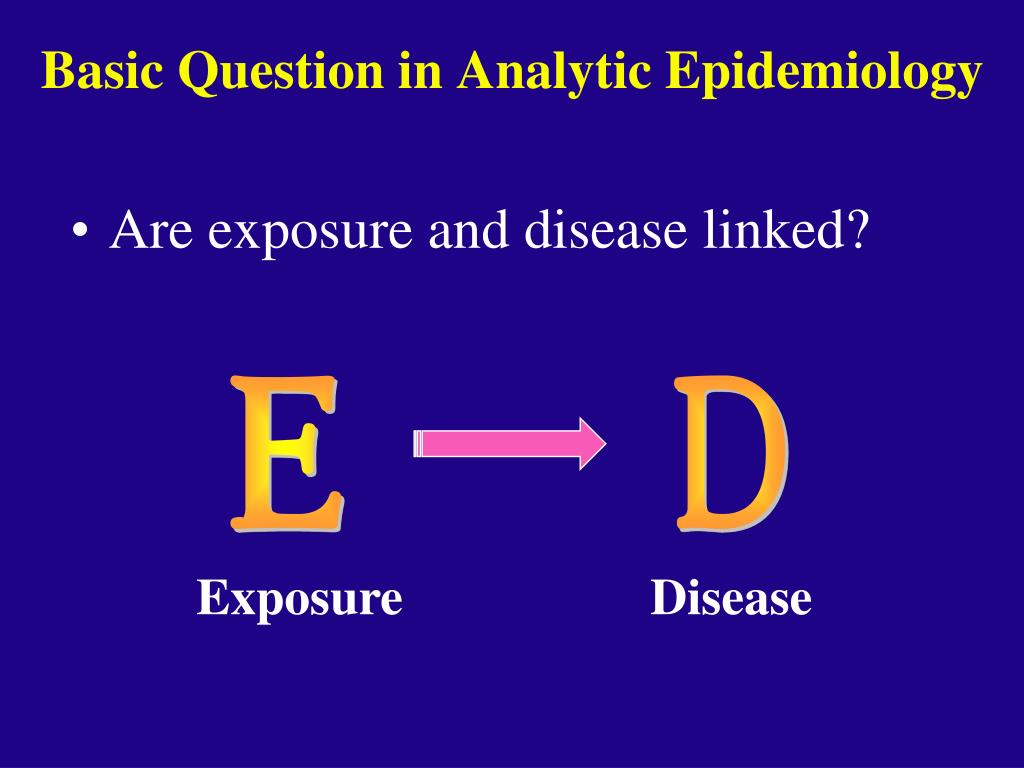 Basic Question in Analytic Epidemiology

• Are exposure and disease linked?

E

D

Exposure

Disease